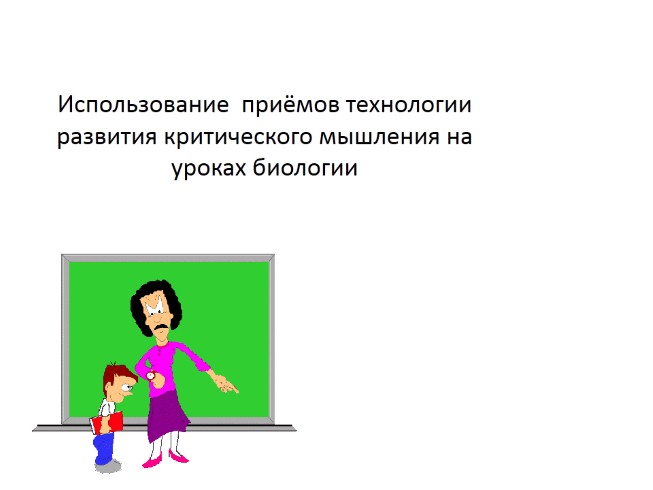 Использование приёмов технологии развития критического мышления на уроках биологии